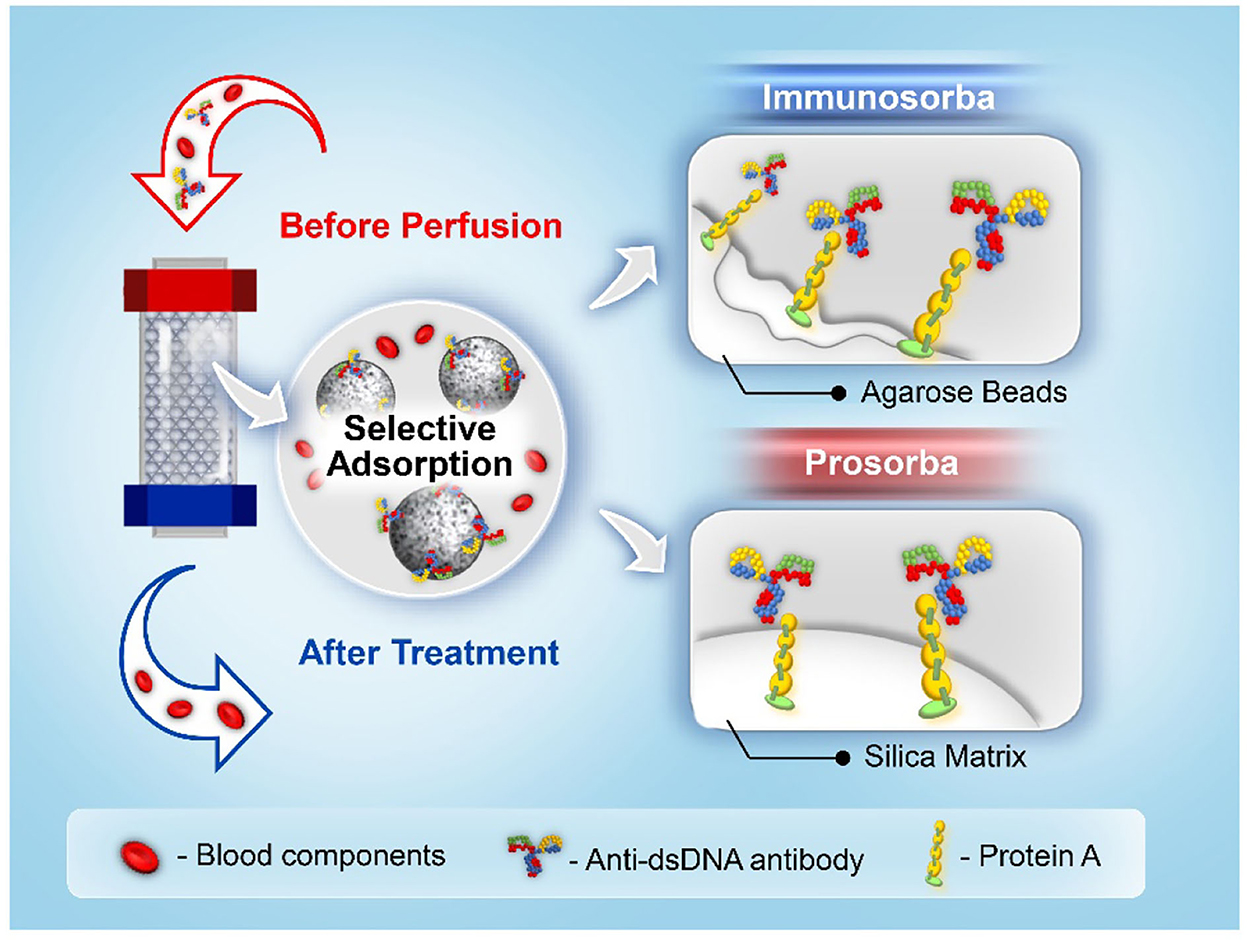 Before Perfusion

Selective Adsorption

After Treatment

Immunosorba

Agarose Beads

Prosorba

Silica Matrix

- Blood components

- Anti-dsDNA antibody

- Protein A